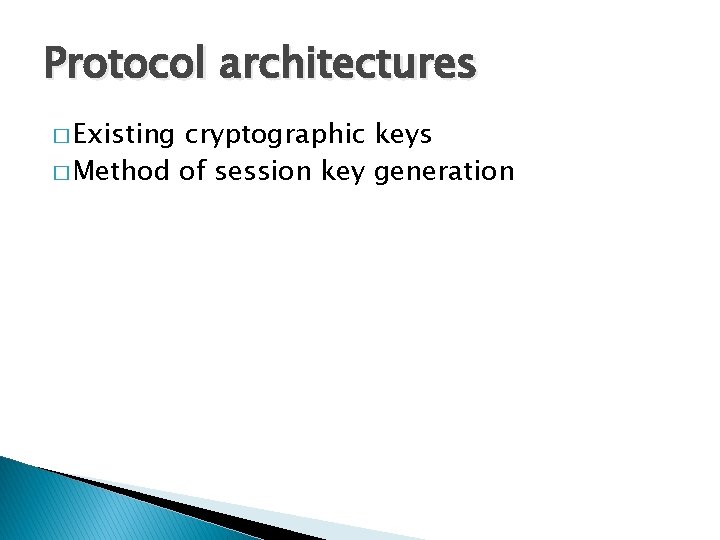 Protocol architectures

□ Existing cryptographic keys
□ Method of session key generation